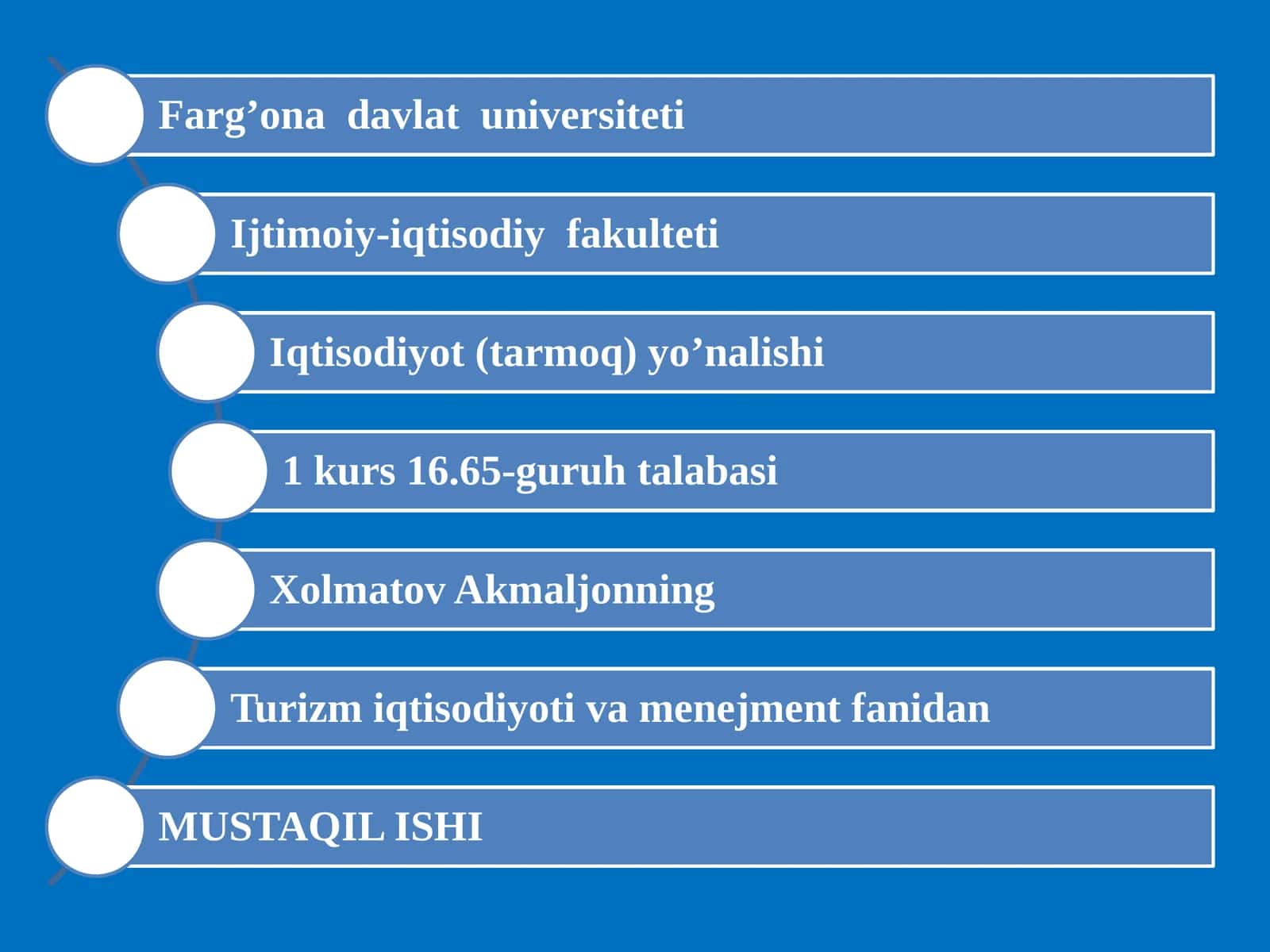 Farg’ona davlat universiteti

Ijtimoiy-iqtisodiy fakulteti

Iqtisodiyot (tarmoq) yo’nalishi

1 kurs 16.65-guruh talabasi

Xolmatov Akmaljonning

Turizm iqtisodiyoti va menejment fanidan

MUSTAQIL ISHI